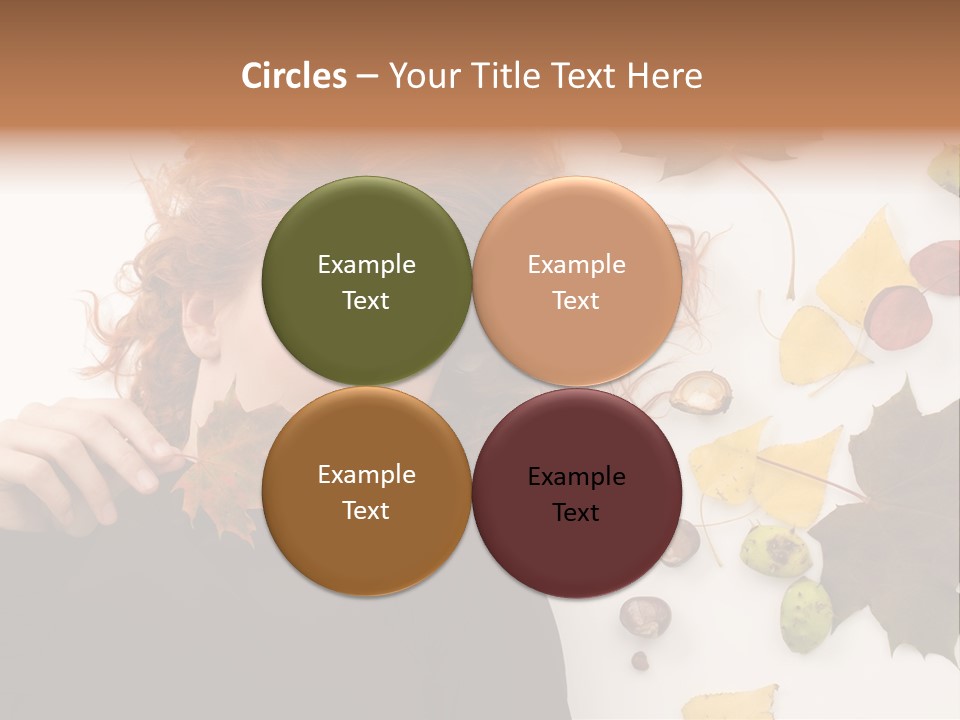 Circles – Your Title Text Here

Example Text

Example Text

Example Text

Example Text